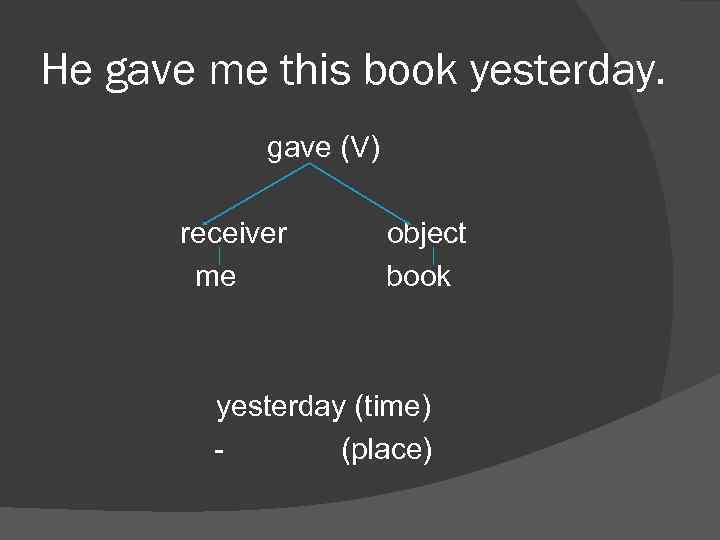 He gave me this book yesterday.

gave (V)

receiver
me

object
book

yesterday (time)
- (place)